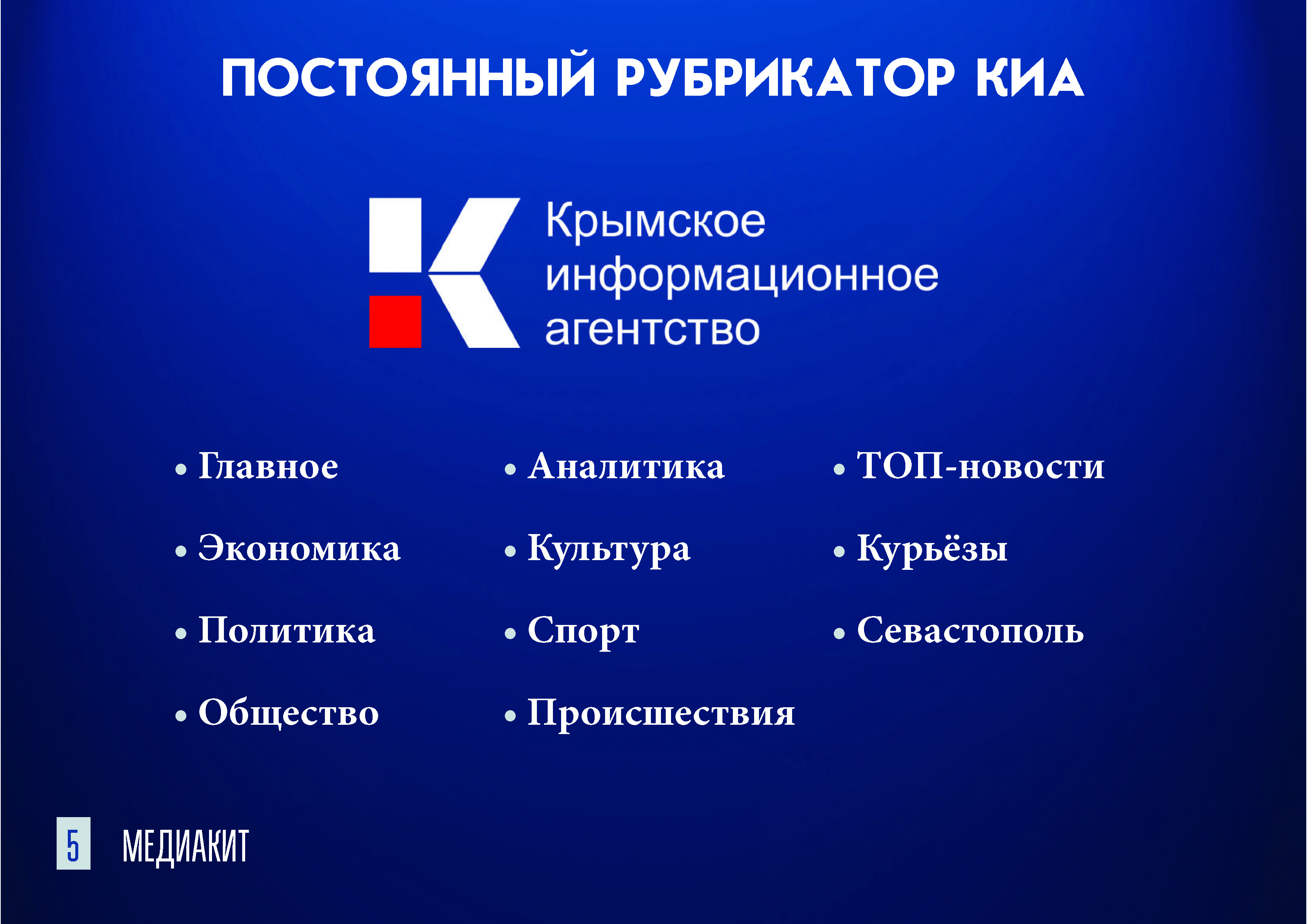 ПОСТОЯННЫЙ РУБРИКАТОР КИА

Крымское информационное агентство

• Главное
• Экономика
• Политика
• Общество

• Аналитика
• Культура
• Спорт
• Происшествия

• ТОП-новости
• Курьёзы
• Севастополь

5 МЕДИАКИТ